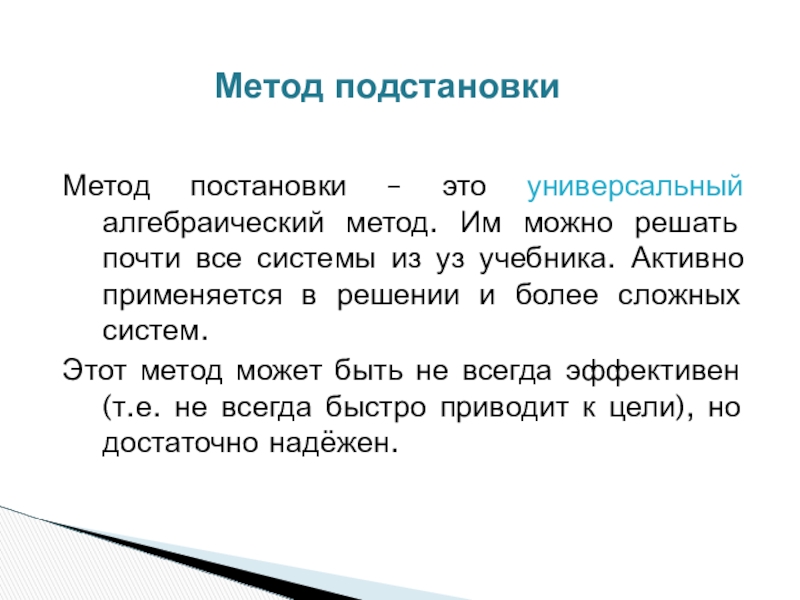 Метод подстановки

Метод постановки – это универсальный алгебраический метод. Им можно решать почти все системы из уз учебника. Активно применяется в решении и более сложных систем.

Этот метод может быть не всегда эффективен (т.е. не всегда быстро приводит к цели), но достаточно надёжен.